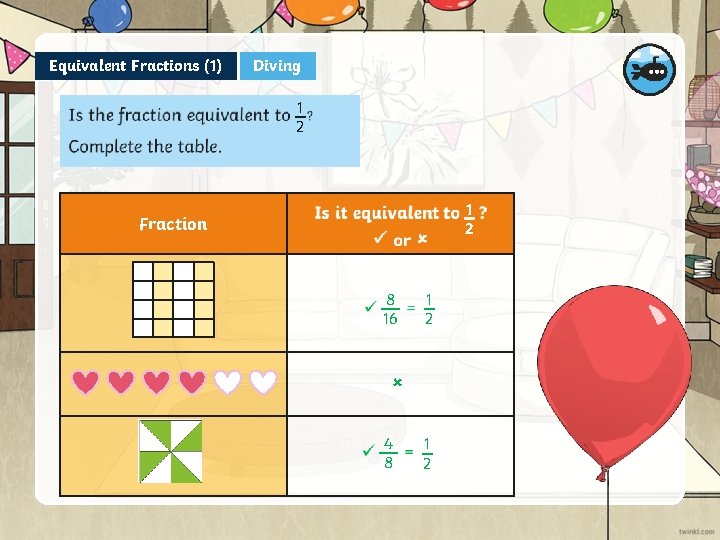 Equivalent Fractions (1)

Diving

Is the fraction equivalent to $\frac{1}{2}$?
Complete the table.

| Fraction | Is it equivalent to $\frac{1}{2}$? ✓ or × |
|---|---|
|  | ✓ $\frac{8}{16} = \frac{1}{2}$ |
|  | × |
|  | ✓ $\frac{4}{8} = \frac{1}{2}$ |

twinkl.com